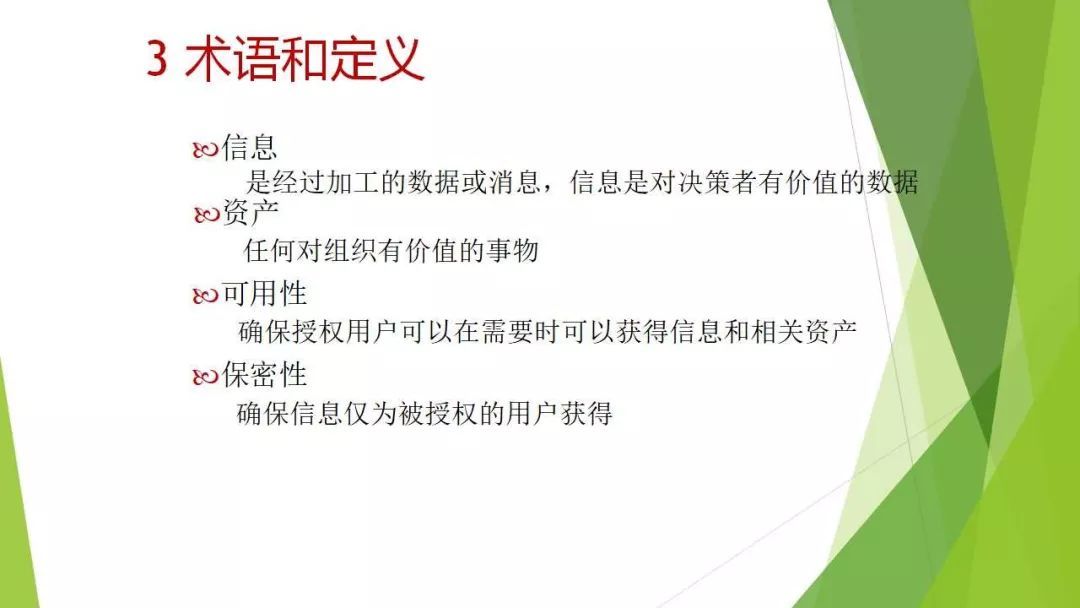 3 术语和定义

信息
是经过加工的数据或消息，信息是对决策者有价值的数据

资产
任何对组织有价值的事物

可用性
确保授权用户可以在需要时可以获得信息和相关资产

保密性
确保信息仅为被授权的用户获得